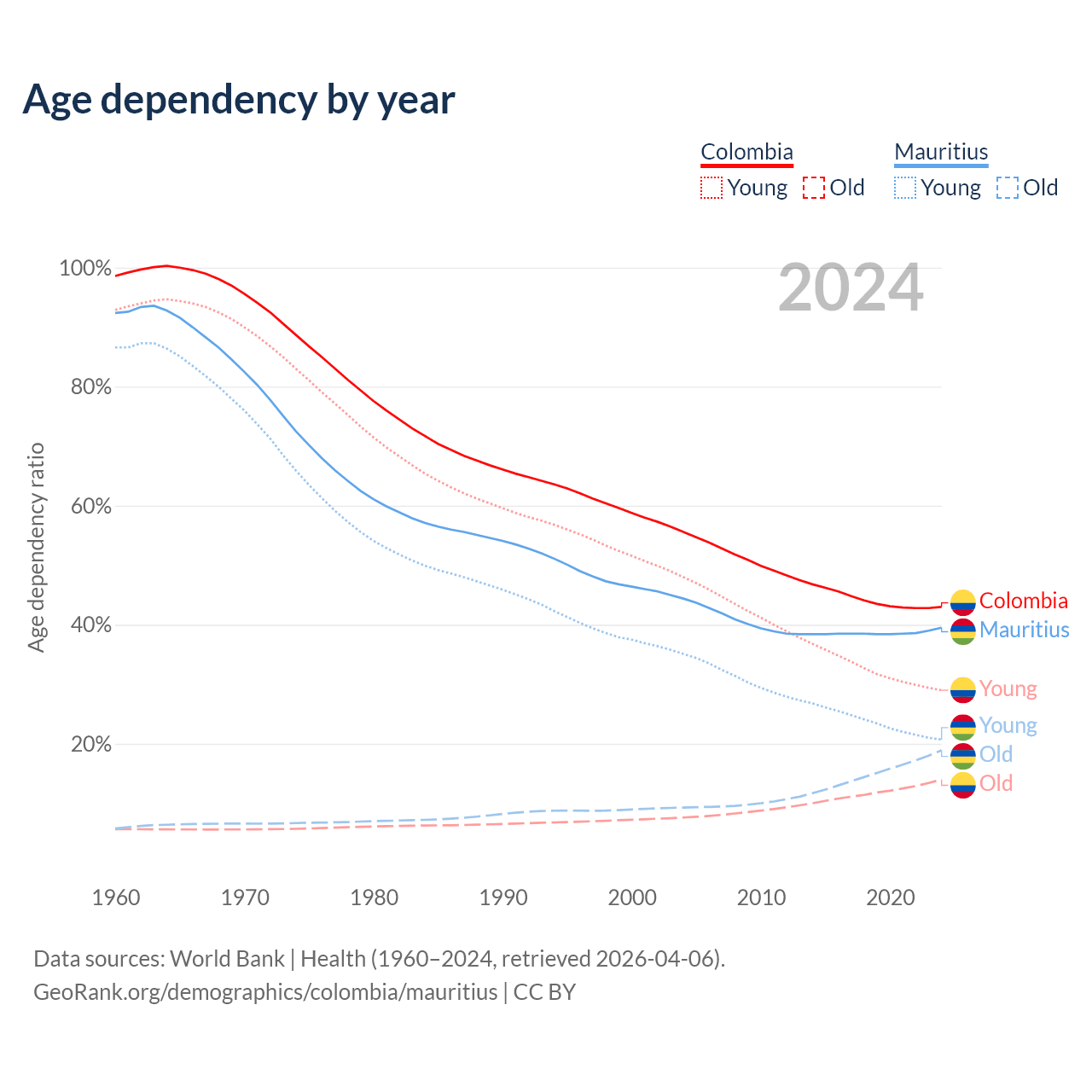 Age dependency by year

Colombia
Young Old

Mauritius
Young Old

2024

100%
80%
60%
40%
20%

Age dependency ratio

Colombia
Mauritius
Young
Young
Old
Old

1960
1970
1980
1990
2000
2010
2020

Data sources: World Bank | Health (1960–2024, retrieved 2026-04-06).
GeoRank.org/demographics/colombia/mauritius | CC BY